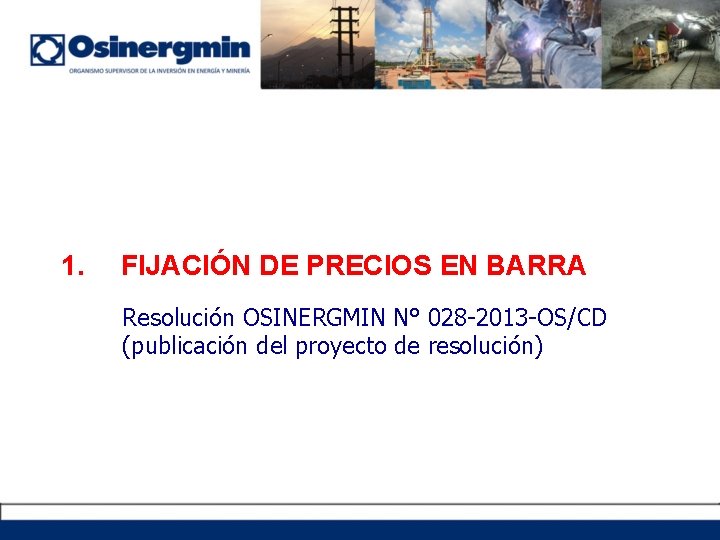 Osinergmin
ORGANISMO SUPERVISOR DE LA INVERSIÓN EN ENERGÍA Y MINERÍA

1. FIJACIÓN DE PRECIOS EN BARRA

Resolución OSINERGMIN N° 028-2013-OS/CD
(publicación del proyecto de resolución)